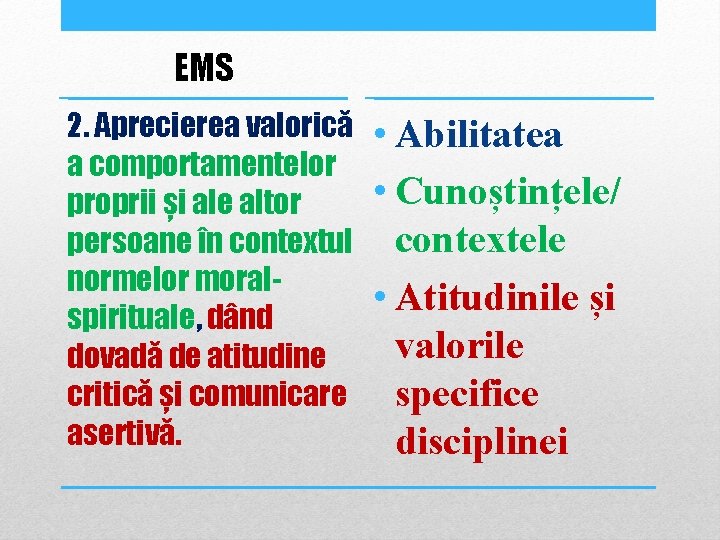 EMS

2. Aprecierea valorică a comportamentelor proprii și ale altor persoane în contextul normelor moral-spirituale, dând dovadă de atitudine critică și comunicare asertivă.

• Abilitatea
• Cunoștințele/ contextele
• Atitudinile și valorile specifice disciplinei